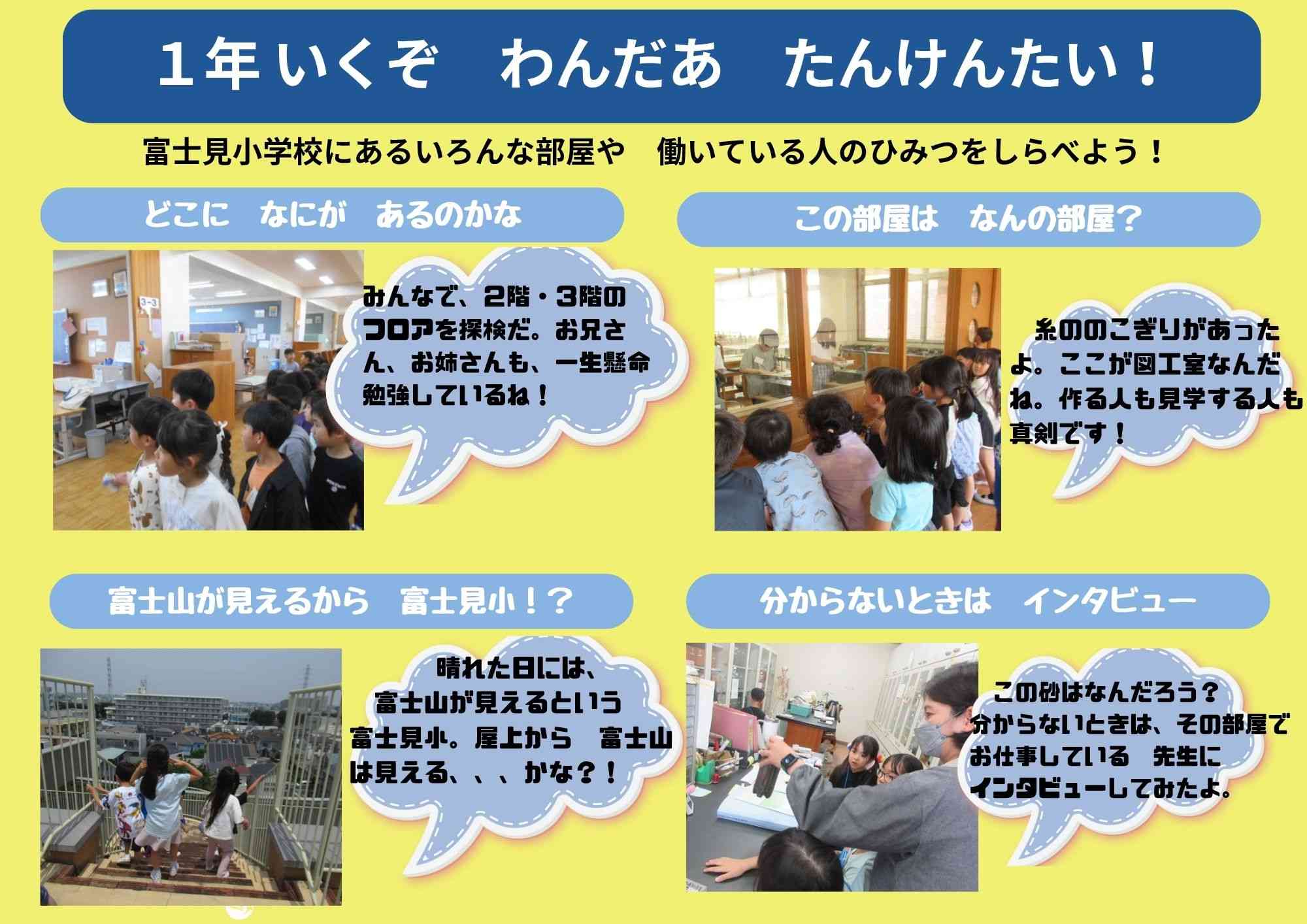 １年 いくぞ　わんだあ　たんけんたい！

富士見小学校にあるいろんな部屋や　働いている人のひみつをしらべよう！

どこに　なにが　あるのかな

3-3

みんなで、2階・3階のフロアを探検だ。お兄さん、お姉さんも、一生懸命勉強しているね！

この部屋は　なんの部屋？

糸ののこぎりがあったよ。ここが図工室なんだね。作る人も見学する人も真剣です！

富士山が見えるから　富士見小！？

晴れた日には、富士山が見えるという富士見小。屋上から　富士山は見える、、、かな？！

分からないときは　インタビュー

この砂はなんだろう？分からないときは、その部屋でお仕事している　先生にインタビューしてみたよ。